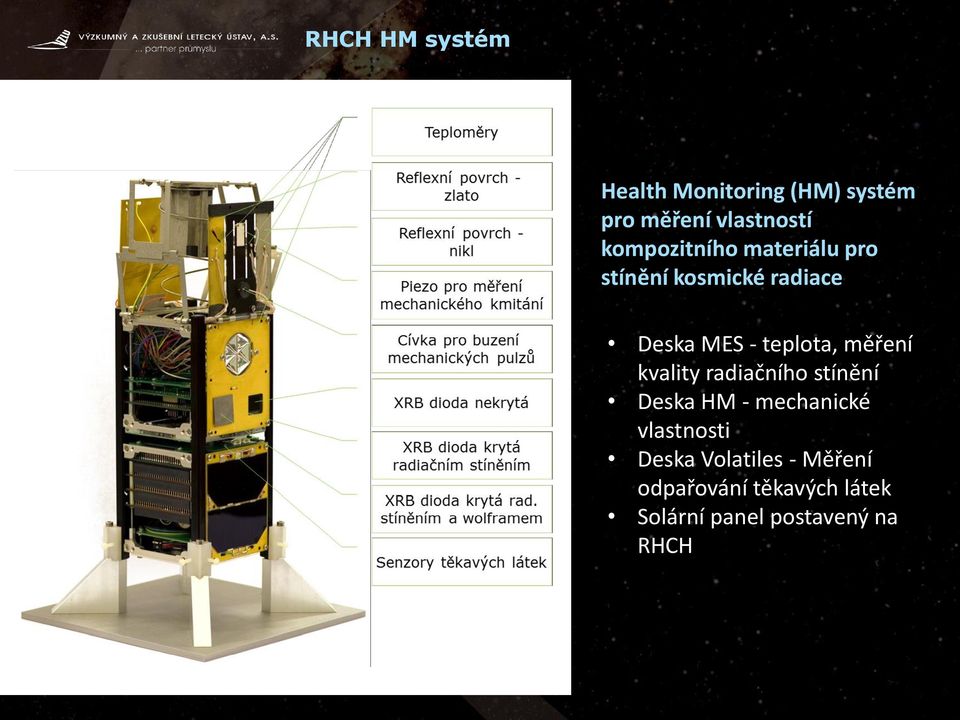 VÝZKUMNÝ A ZKUŠEBNÍ LETECKÝ ÚSTAV, A.S.
... partner průmyslu

RHCH HM systém

Teploměry

Reflexní povrch - zlato

Reflexní povrch - nikl

Piezo pro měření mechanického kmitání

Cívka pro buzení mechanických pulzů

XRB dioda nekrytá

XRB dioda krytá radiačním stíněním

XRB dioda krytá rad. stíněním a wolframem

Senzory těkavých látek

Health Monitoring (HM) systém pro měření vlastností kompozitního materiálu pro stínění kosmické radiace

• Deska MES - teplota, měření kvality radiačního stínění
• Deska HM - mechanické vlastnosti
• Deska Volatiles - Měření odpařování těkavých látek
• Solární panel postavený na RHCH